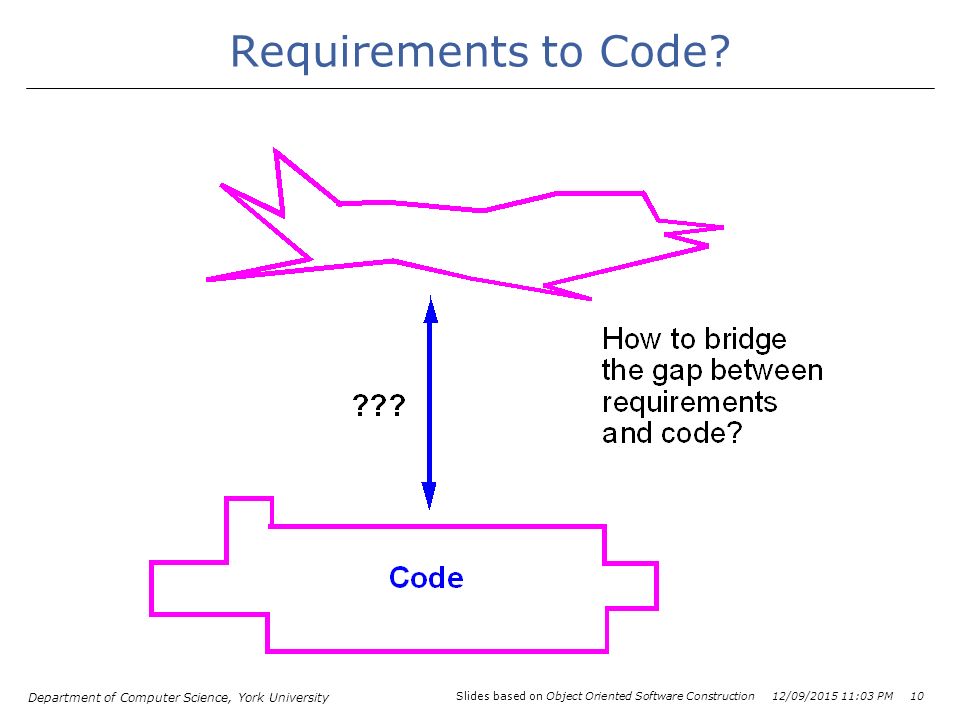 Requirements to Code?

???

How to bridge the gap between requirements and code?

Code

Department of Computer Science, York University

Slides based on Object Oriented Software Construction 12/09/2015 11:03 PM 10